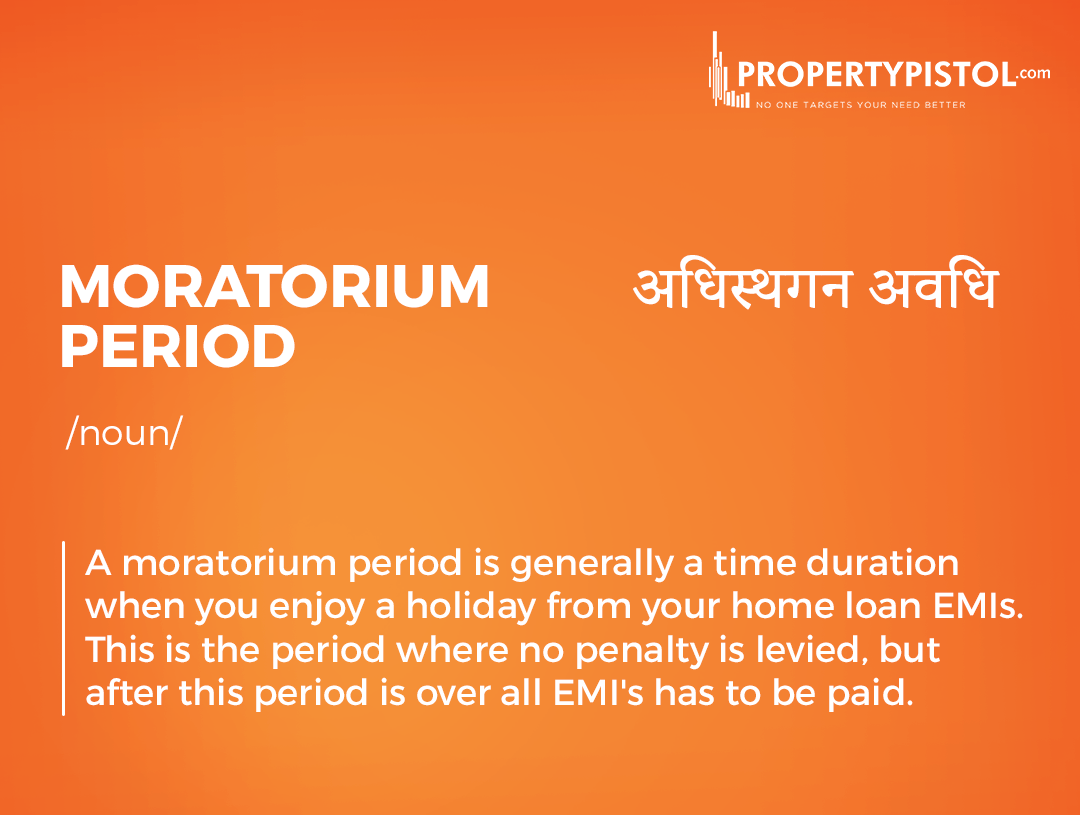 PROPERTYPISTOL.com
NO ONE TARGETS YOUR NEED BETTER

MORATORIUM PERIOD

अधिस्थगन अवधि

/noun/

A moratorium period is generally a time duration when you enjoy a holiday from your home loan EMIs. This is the period where no penalty is levied, but after this period is over all EMI's has to be paid.